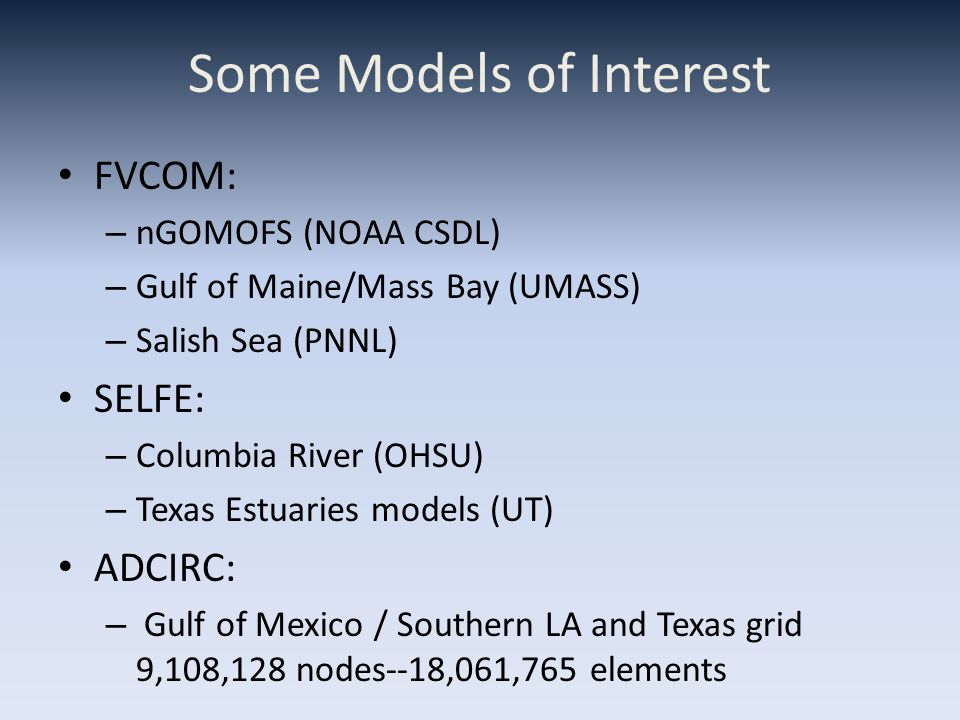 Some Models of Interest

• FVCOM:
– nGOMOFS (NOAA CSDL)
– Gulf of Maine/Mass Bay (UMASS)
– Salish Sea (PNNL)

• SELFE:
– Columbia River (OHSU)
– Texas Estuaries models (UT)

• ADCIRC:
– Gulf of Mexico / Southern LA and Texas grid 9,108,128 nodes--18,061,765 elements